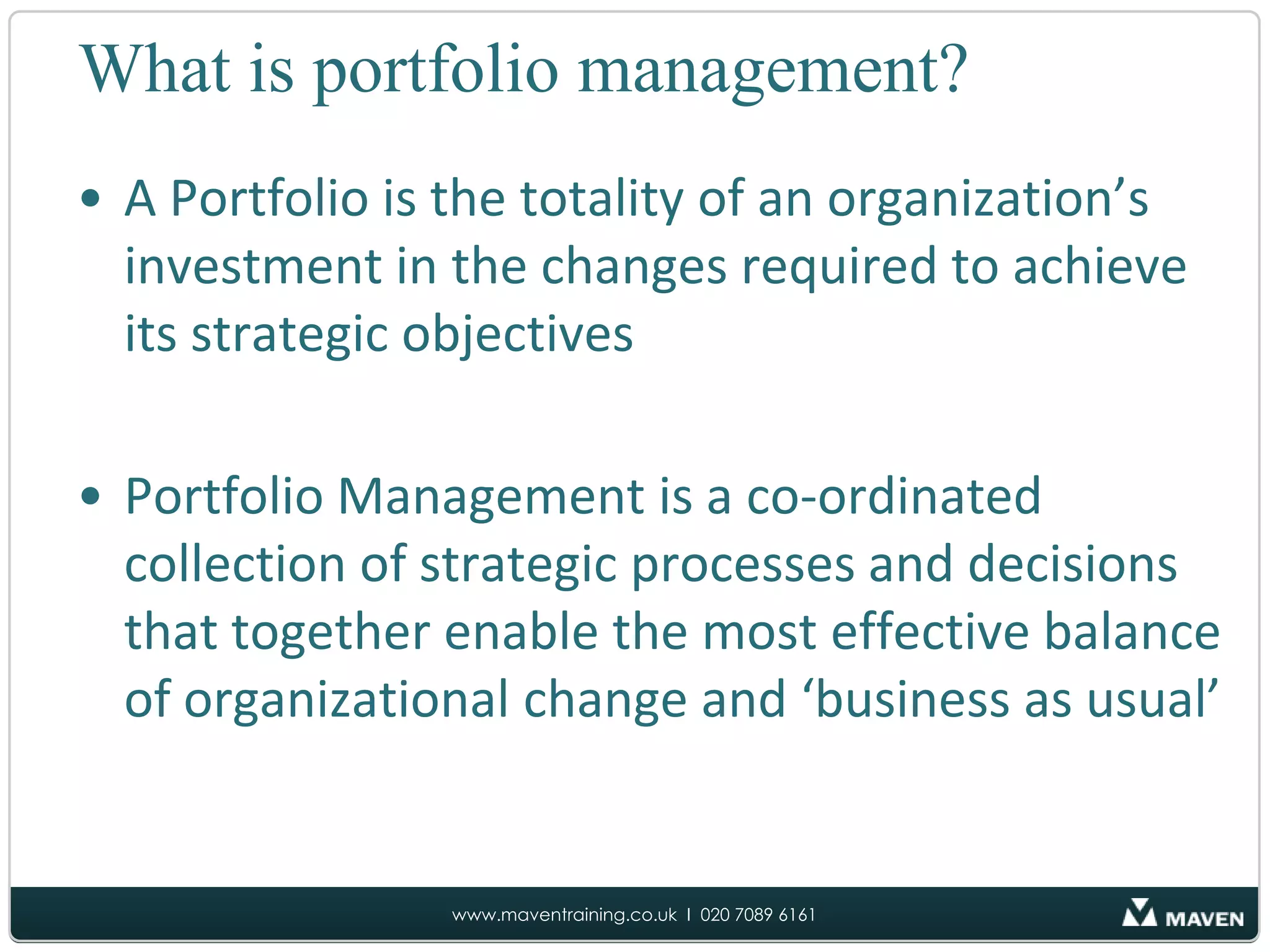 What is portfolio management?

• A Portfolio is the totality of an organization’s investment in the changes required to achieve its strategic objectives

• Portfolio Management is a co-ordinated collection of strategic processes and decisions that together enable the most effective balance of organizational change and ‘business as usual’

www.maventraining.co.uk I 020 7089 6161

MAVEN